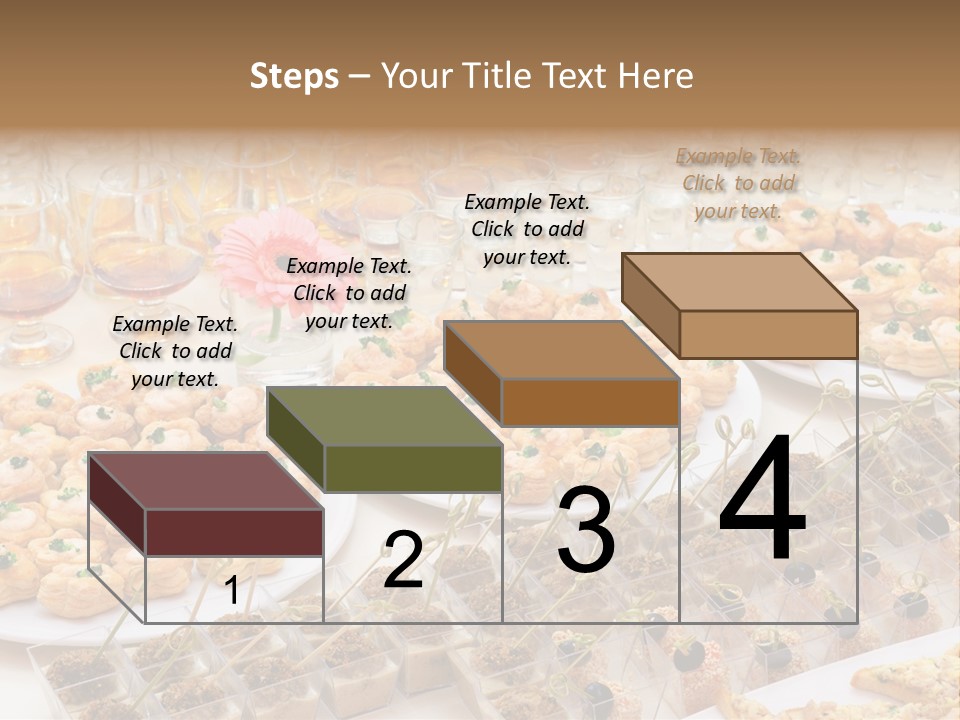 Steps – Your Title Text Here

Example Text. Click to add your text.

Example Text. Click to add your text.

Example Text. Click to add your text.

Example Text. Click to add your text.

1

2

3

4